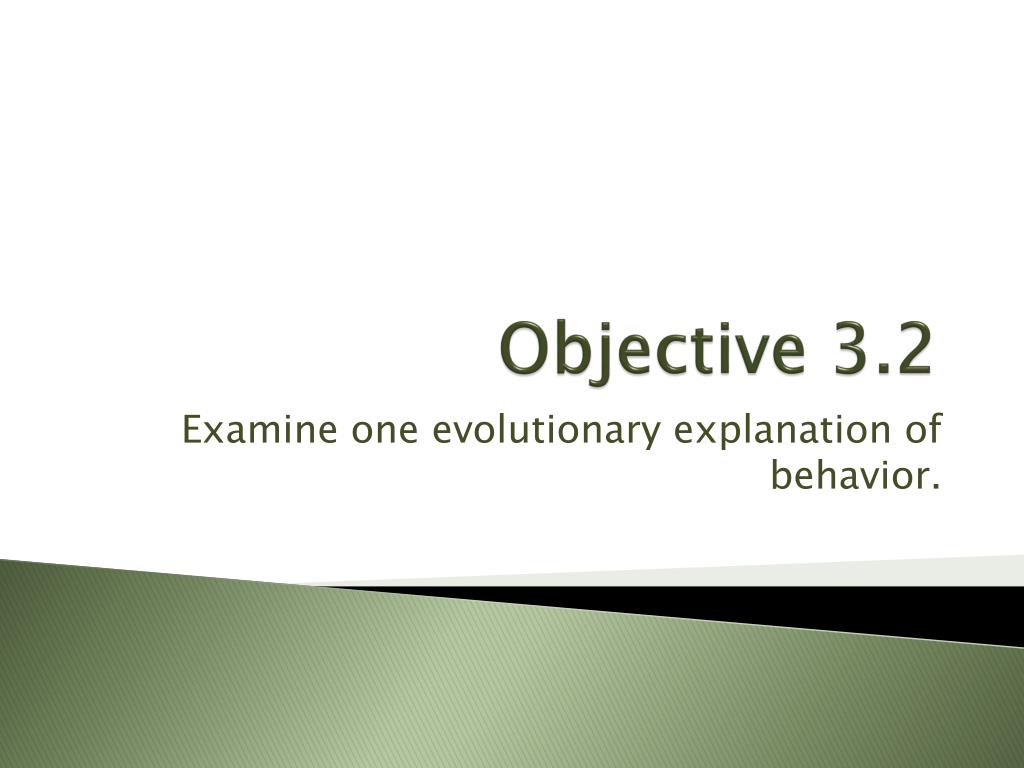 Objective 3.2

Examine one evolutionary explanation of behavior.